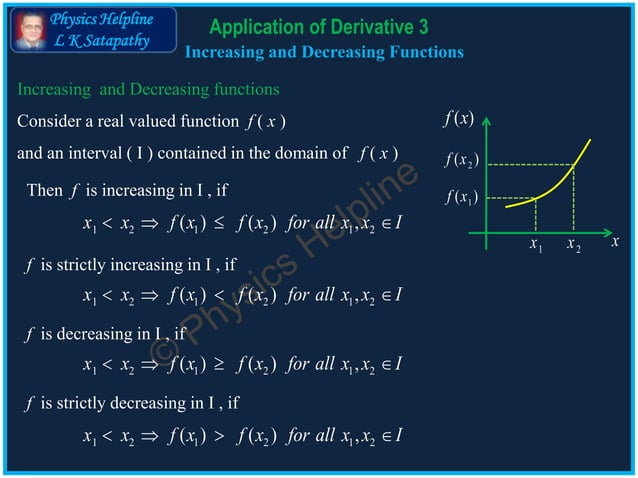 Physics Helpline
L K Satapathy

Application of Derivative 3
Increasing and Decreasing Functions

Increasing and Decreasing functions

Consider a real valued function $f(x)$

and an interval ( I ) contained in the domain of $f(x)$

Then $f$ is increasing in I , if

$x_1 < x_2 \Rightarrow f(x_1) \leq f(x_2)$ for all $x_1, x_2 \in I$

$f$ is strictly increasing in I , if

$x_1 < x_2 \Rightarrow f(x_1) < f(x_2)$ for all $x_1, x_2 \in I$

$f$ is decreasing in I , if

$x_1 < x_2 \Rightarrow f(x_1) \geq f(x_2)$ for all $x_1, x_2 \in I$

$f$ is strictly decreasing in I , if

$x_1 < x_2 \Rightarrow f(x_1) > f(x_2)$ for all $x_1, x_2 \in I$

$f(x)$
$f(x_2)$
$f(x_1)$
$x_1$
$x_2$
$x$

© Physics Helpline